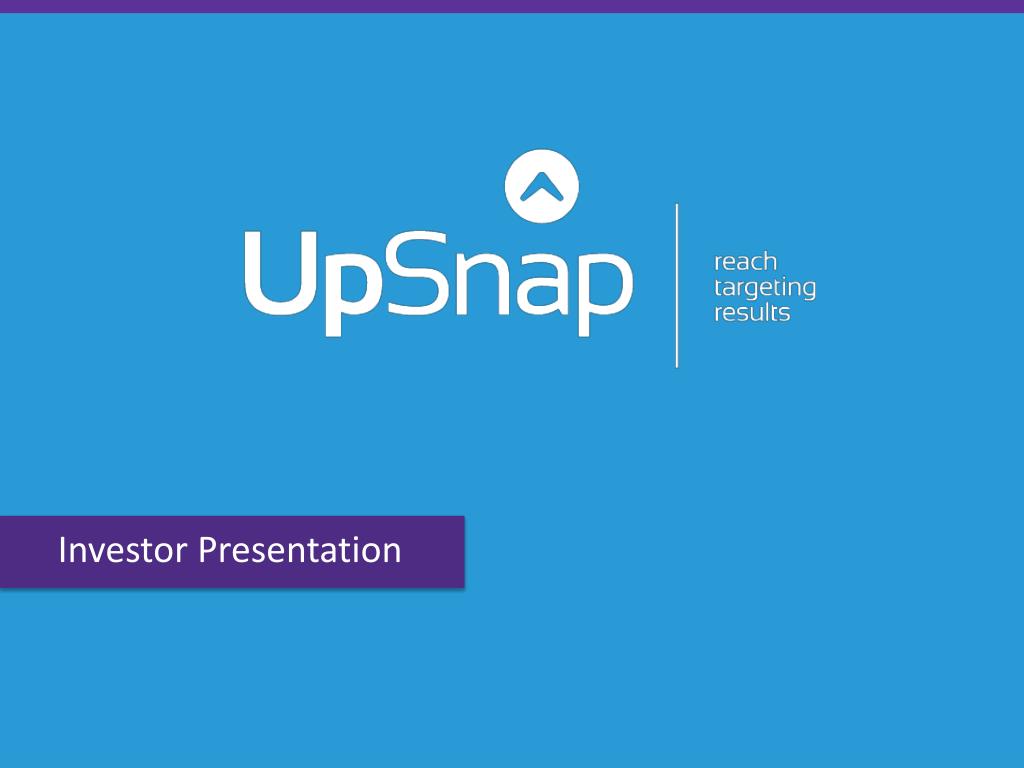 UpSnap

reach
targeting
results

Investor Presentation